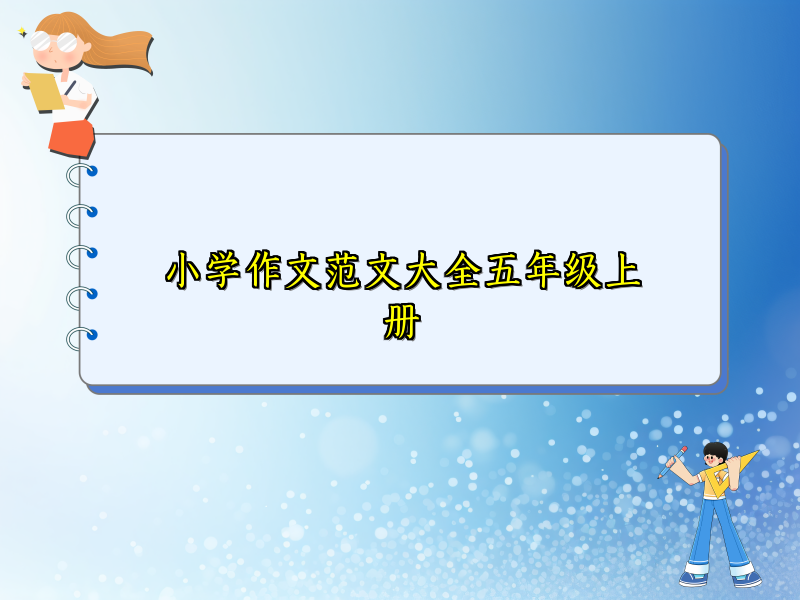 小学作文范文大全五年级上册